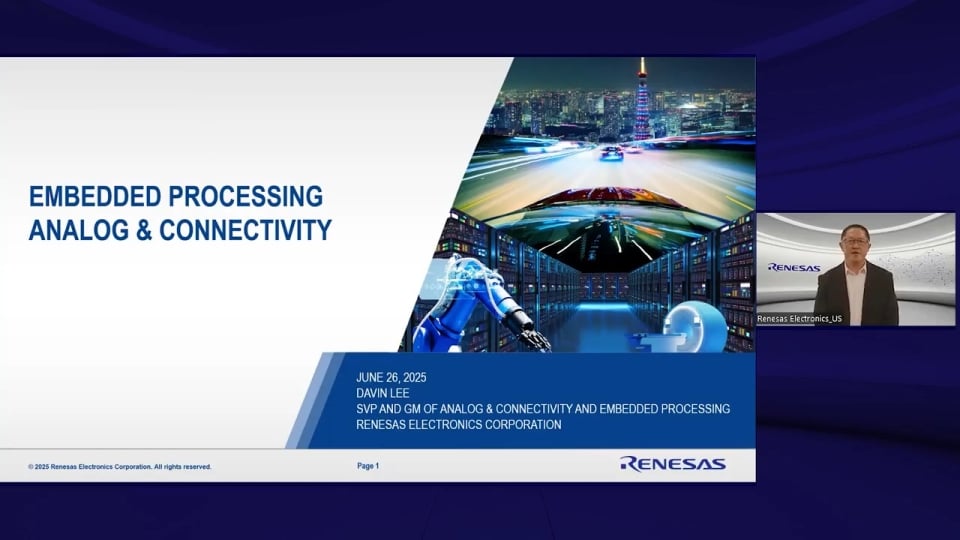 EMBEDDED PROCESSING
ANALOG & CONNECTIVITY

JUNE 26, 2025
DAVIN LEE
SVP AND GM OF ANALOG & CONNECTIVITY AND EMBEDDED PROCESSING
RENESAS ELECTRONICS CORPORATION

© 2025 Renesas Electronics Corporation. All rights reserved.

Page 1

RENESAS

RENESAS

Renesas Electronics_US